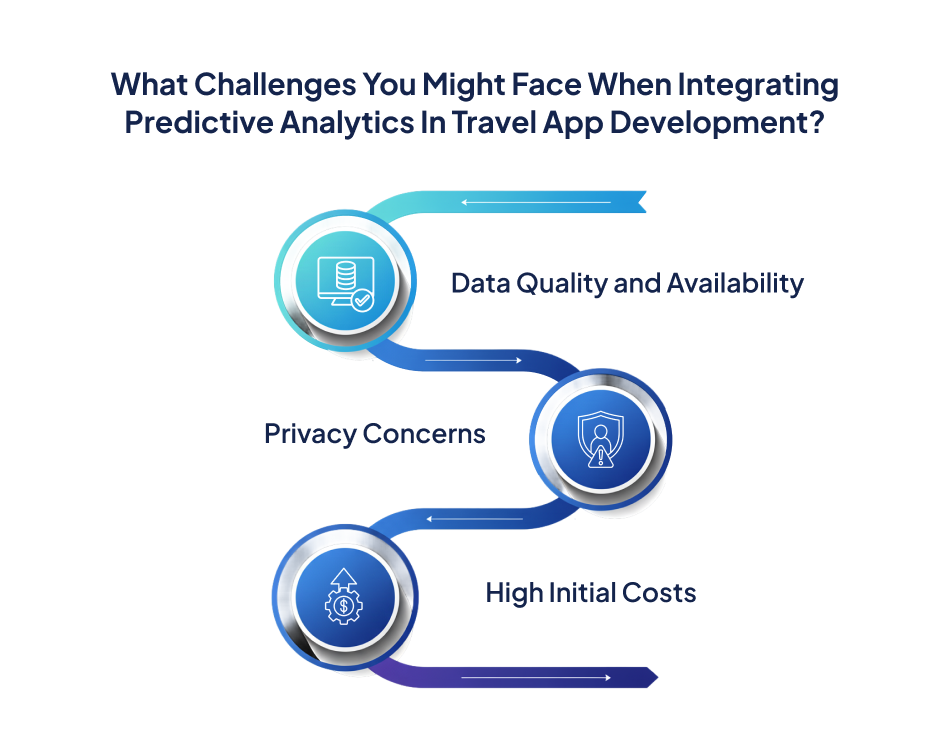 What Challenges You Might Face When Integrating Predictive Analytics In Travel App Development?

Data Quality and Availability

Privacy Concerns

High Initial Costs